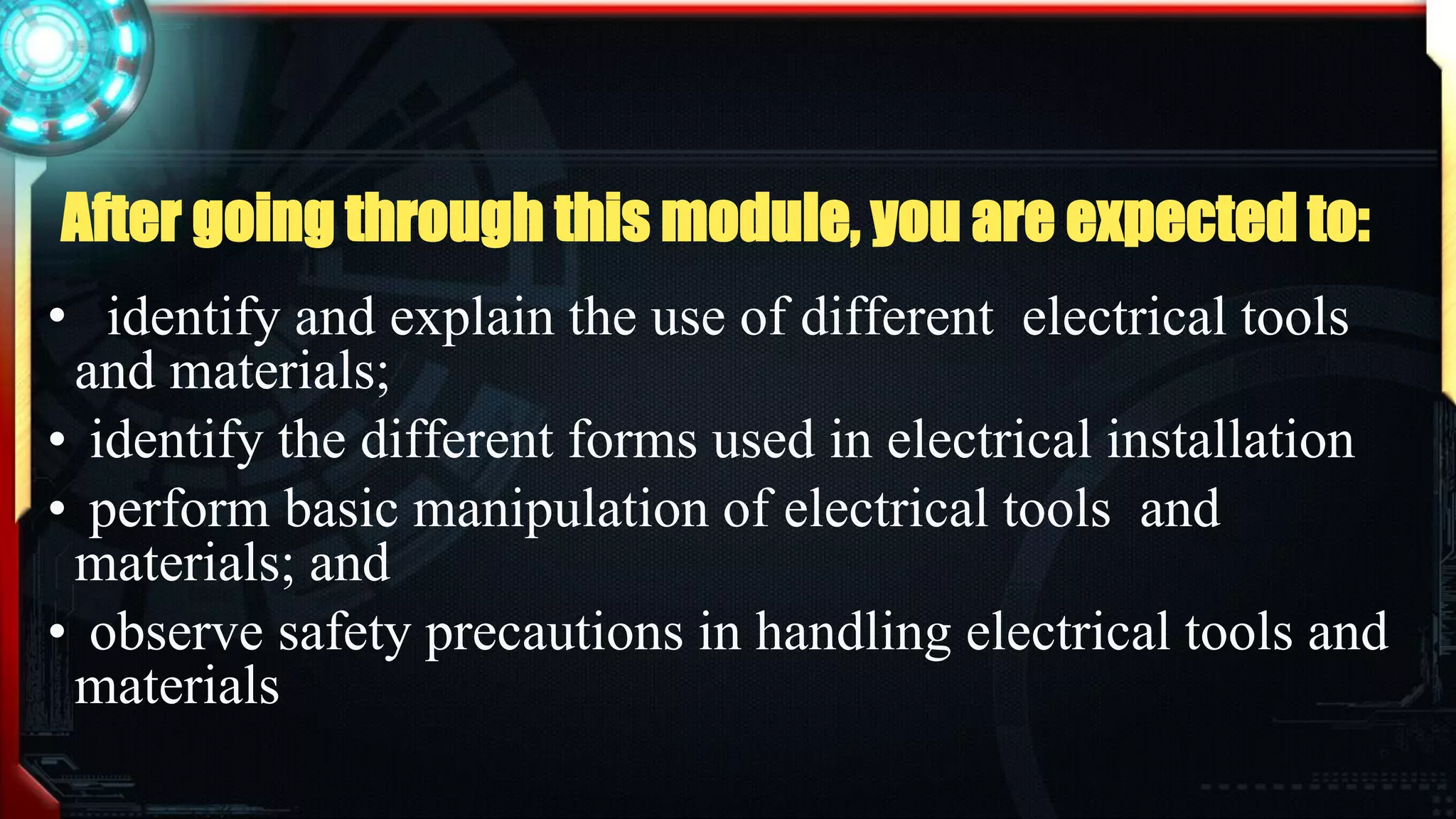 After going through this module, you are expected to:

• identify and explain the use of different electrical tools and materials;
• identify the different forms used in electrical installation
• perform basic manipulation of electrical tools and materials; and
• observe safety precautions in handling electrical tools and materials